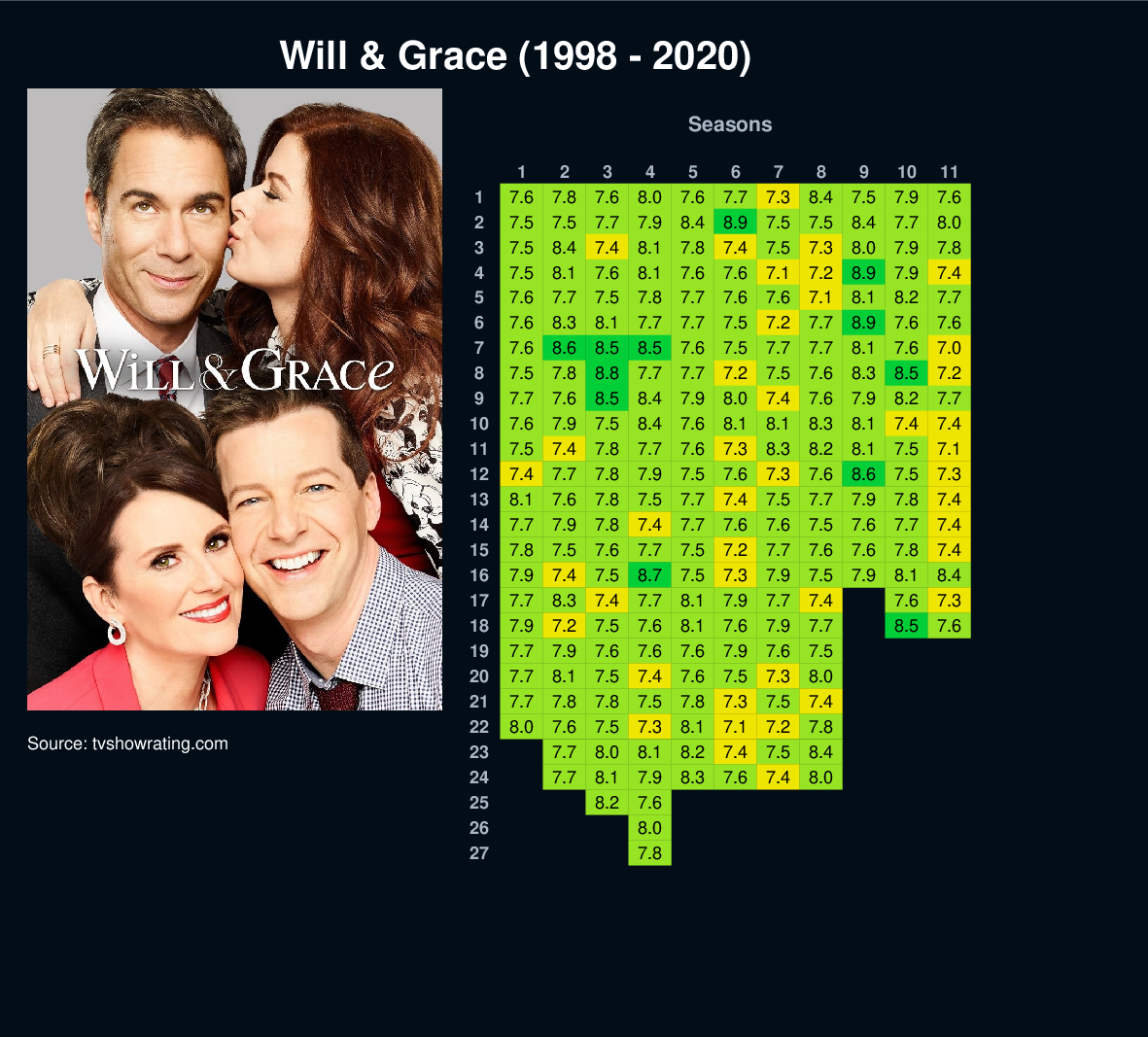 Will & Grace (1998 - 2020)

WILL & GRACE

Source: tvshowrating.com

Seasons

| | 1 | 2 | 3 | 4 | 5 | 6 | 7 | 8 | 9 | 10 | 11 |
|---|---|---|---|---|---|---|---|---|---|---|---|
| 1 | 7.6 | 7.8 | 7.6 | 8.0 | 7.6 | 7.7 | 7.3 | 8.4 | 7.5 | 7.9 | 7.6 |
| 2 | 7.5 | 7.5 | 7.7 | 7.9 | 8.4 | 8.9 | 7.5 | 7.5 | 8.4 | 7.7 | 8.0 |
| 3 | 7.5 | 8.4 | 7.4 | 8.1 | 7.8 | 7.4 | 7.5 | 7.3 | 8.0 | 7.9 | 7.8 |
| 4 | 7.5 | 8.1 | 7.6 | 8.1 | 7.6 | 7.6 | 7.1 | 7.2 | 8.9 | 7.9 | 7.4 |
| 5 | 7.6 | 7.7 | 7.5 | 7.8 | 7.7 | 7.6 | 7.6 | 7.1 | 8.1 | 8.2 | 7.7 |
| 6 | 7.6 | 8.3 | 8.1 | 7.7 | 7.7 | 7.5 | 7.2 | 7.7 | 8.9 | 7.6 | 7.6 |
| 7 | 7.6 | 8.6 | 8.5 | 8.5 | 7.6 | 7.5 | 7.7 | 7.7 | 8.1 | 7.6 | 7.0 |
| 8 | 7.5 | 7.8 | 8.8 | 7.7 | 7.7 | 7.2 | 7.5 | 7.6 | 8.3 | 8.5 | 7.2 |
| 9 | 7.7 | 7.6 | 8.5 | 8.4 | 7.9 | 8.0 | 7.4 | 7.6 | 7.9 | 8.2 | 7.7 |
| 10 | 7.6 | 7.9 | 7.5 | 8.4 | 7.6 | 8.1 | 8.1 | 8.3 | 8.1 | 7.4 | 7.4 |
| 11 | 7.5 | 7.4 | 7.8 | 7.7 | 7.6 | 7.3 | 8.3 | 8.2 | 8.1 | 7.5 | 7.1 |
| 12 | 7.4 | 7.7 | 7.8 | 7.9 | 7.5 | 7.6 | 7.3 | 7.6 | 8.6 | 7.5 | 7.3 |
| 13 | 8.1 | 7.6 | 7.8 | 7.5 | 7.7 | 7.4 | 7.5 | 7.7 | 7.9 | 7.8 | 7.4 |
| 14 | 7.7 | 7.9 | 7.8 | 7.4 | 7.7 | 7.6 | 7.6 | 7.5 | 7.6 | 7.7 | 7.4 |
| 15 | 7.8 | 7.5 | 7.6 | 7.7 | 7.5 | 7.2 | 7.7 | 7.6 | 7.6 | 7.8 | 7.4 |
| 16 | 7.9 | 7.4 | 7.5 | 8.7 | 7.5 | 7.3 | 7.9 | 7.5 | 7.9 | 8.1 | 8.4 |
| 17 | 7.7 | 8.3 | 7.4 | 7.7 | 8.1 | 7.9 | 7.7 | 7.4 | | 7.6 | 7.3 |
| 18 | 7.9 | 7.2 | 7.5 | 7.6 | 8.1 | 7.6 | 7.9 | 7.7 | | 8.5 | 7.6 |
| 19 | 7.7 | 7.9 | 7.6 | 7.6 | 7.6 | 7.9 | 7.6 | 7.5 | | | |
| 20 | 7.7 | 8.1 | 7.5 | 7.4 | 7.6 | 7.5 | 7.3 | 8.0 | | | |
| 21 | 7.7 | 7.8 | 7.8 | 7.5 | 7.8 | 7.3 | 7.5 | 7.4 | | | |
| 22 | 8.0 | 7.6 | 7.5 | 7.3 | 8.1 | 7.1 | 7.2 | 7.8 | | | |
| 23 | | 7.7 | 8.0 | 8.1 | 8.2 | 7.4 | 7.5 | 8.4 | | | |
| 24 | | 7.7 | 8.1 | 7.9 | 8.3 | 7.6 | 7.4 | 8.0 | | | |
| 25 | | | 8.2 | 7.6 | | | | | | | |
| 26 | | | | 8.0 | | | | | | | |
| 27 | | | | 7.8 | | | | | | | |